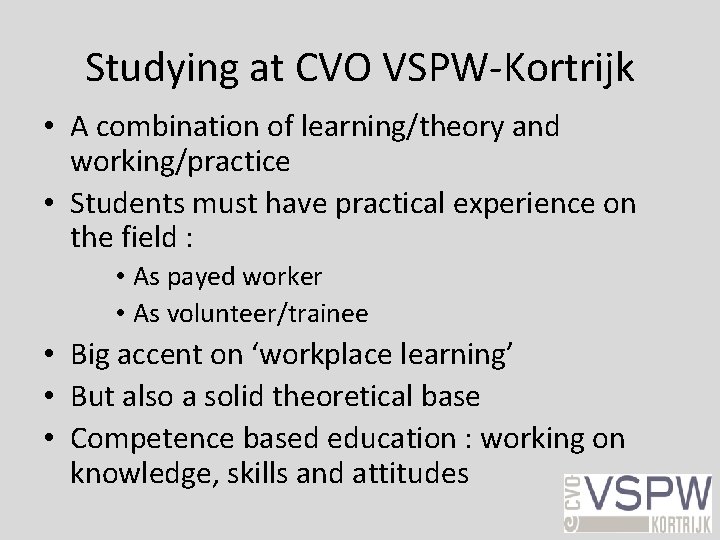 Studying at CVO VSPW-Kortrijk

• A combination of learning/theory and working/practice
• Students must have practical experience on the field :
  • As payed worker
  • As volunteer/trainee
• Big accent on ‘workplace learning’
• But also a solid theoretical base
• Competence based education : working on knowledge, skills and attitudes

CVO VSPW KORTRIJK